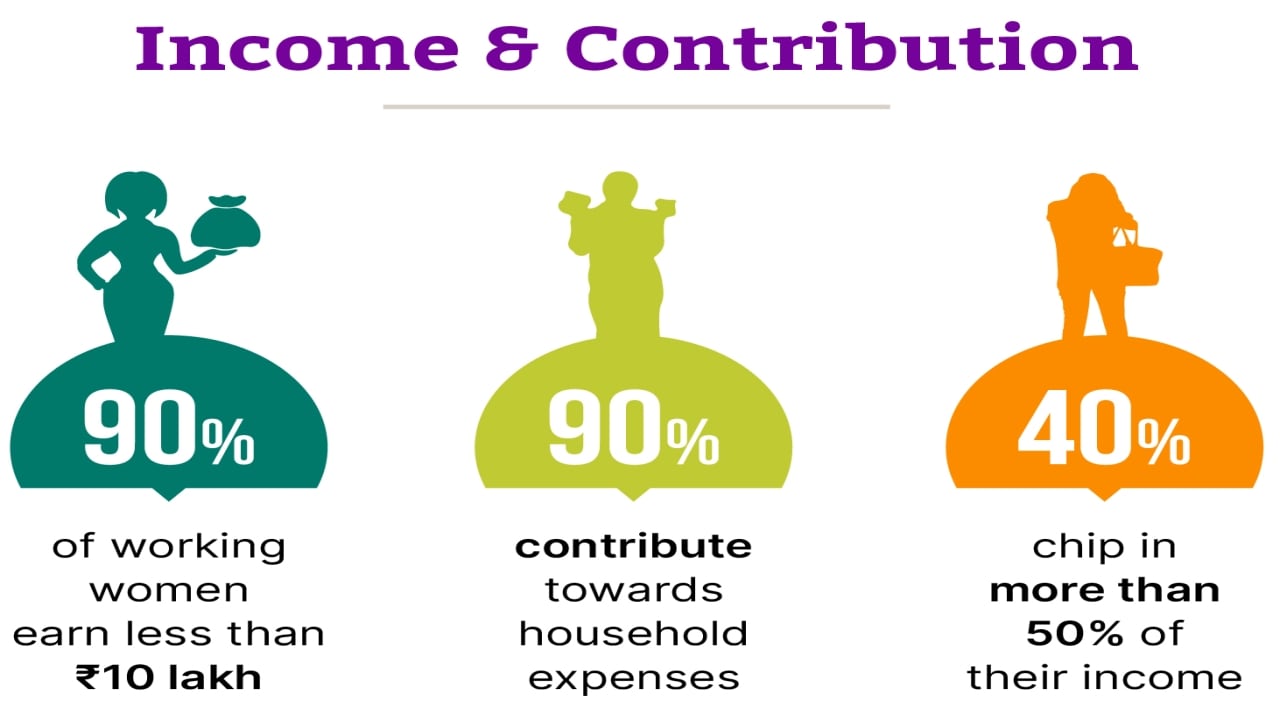 Income & Contribution

90%

of working women earn less than ₹10 lakh

90%

contribute towards household expenses

40%

chip in more than 50% of their income